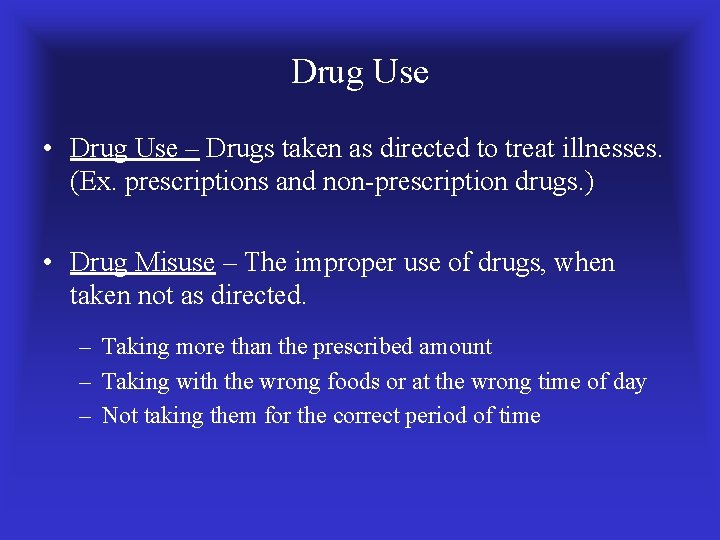 Drug Use

• Drug Use – Drugs taken as directed to treat illnesses. (Ex. prescriptions and non-prescription drugs.)

• Drug Misuse – The improper use of drugs, when taken not as directed.

– Taking more than the prescribed amount
– Taking with the wrong foods or at the wrong time of day
– Not taking them for the correct period of time